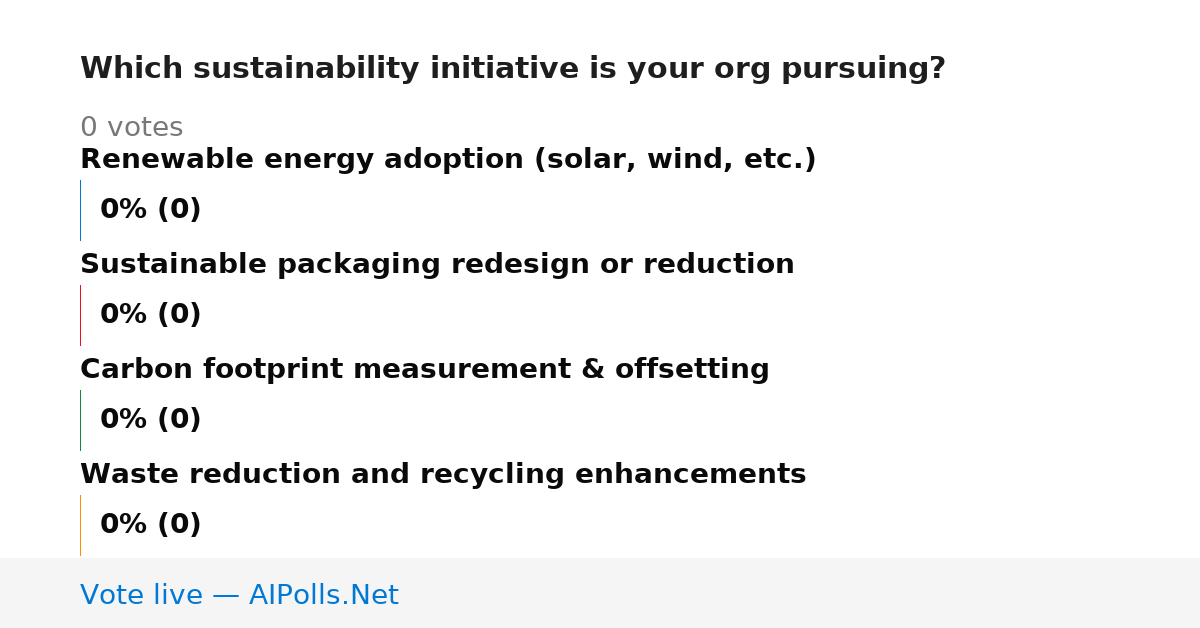 Which sustainability initiative is your org pursuing?

0 votes

Renewable energy adoption (solar, wind, etc.)

0% (0)

Sustainable packaging redesign or reduction

0% (0)

Carbon footprint measurement & offsetting

0% (0)

Waste reduction and recycling enhancements

0% (0)

Vote live — AIPolls.Net